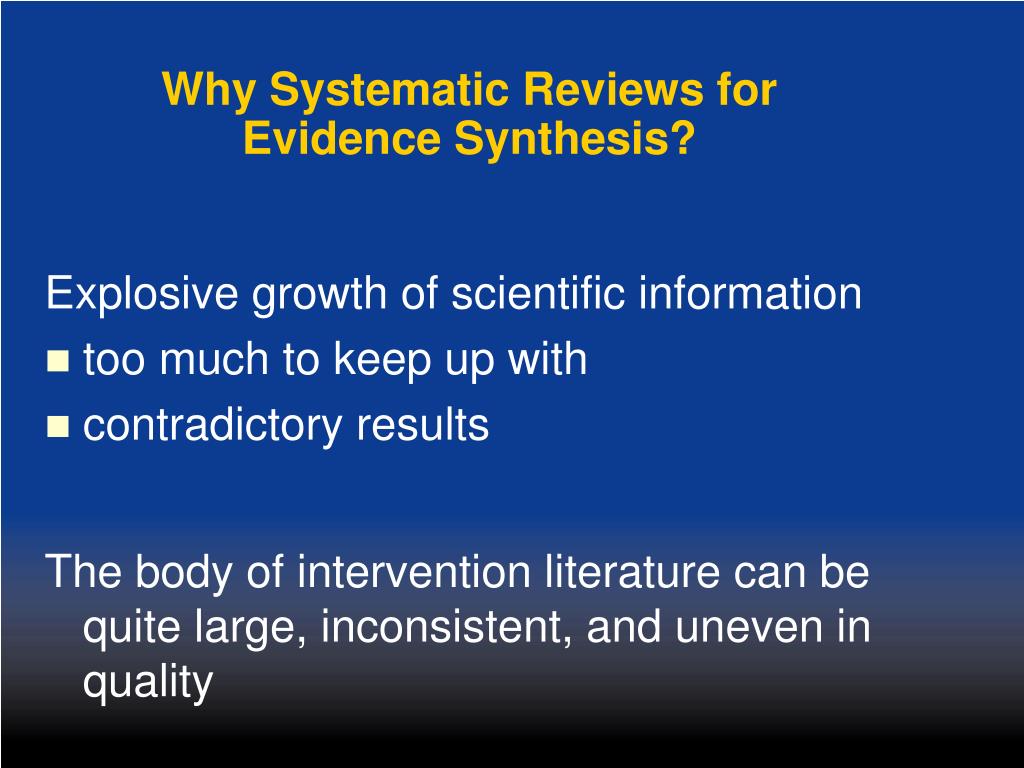 Why Systematic Reviews for Evidence Synthesis?

Explosive growth of scientific information
- too much to keep up with
- contradictory results

The body of intervention literature can be quite large, inconsistent, and uneven in quality